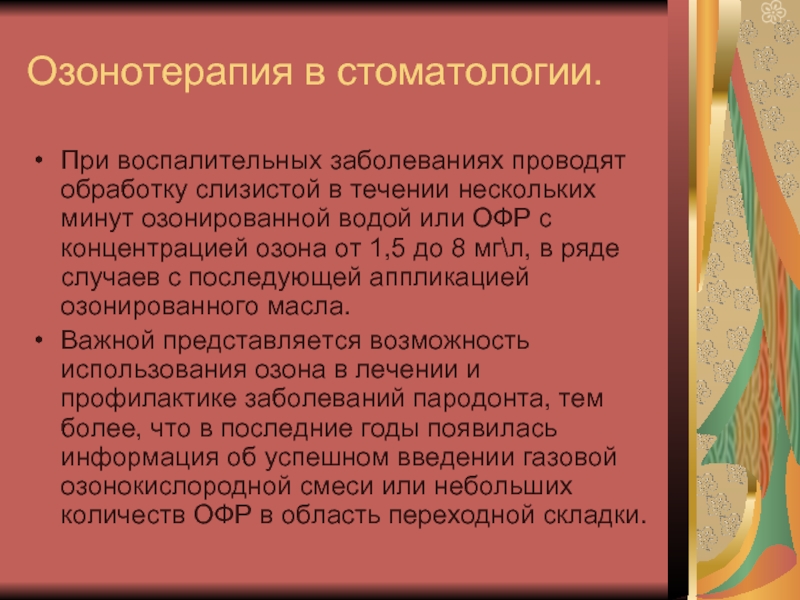 Озонотерапия в стоматологии.

• При воспалительных заболеваниях проводят обработку слизистой в течении нескольких минут озонированной водой или ОФР с концентрацией озона от 1,5 до 8 мг\л, в ряде случаев с последующей аппликацией озонированного масла.

• Важной представляется возможность использования озона в лечении и профилактике заболеваний пародонта, тем более, что в последние годы появилась информация об успешном введении газовой озонокислородной смеси или небольших количеств ОФР в область переходной складки.